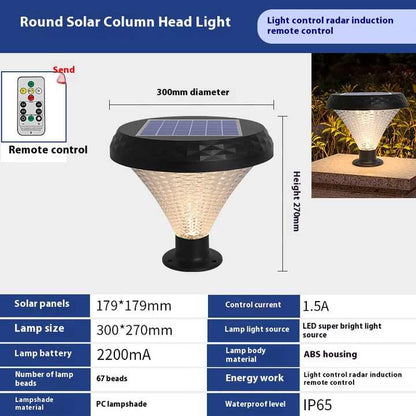 Round Solar Column Head Light

Light control radar induction remote control

Send

Remote control

300mm diameter

Height 270mm

| Solar panels | 179*179mm | Control current | 1.5A |
|---|---|---|---|
| Lamp size | 300*270mm | Lamp light source | LED super bright light source |
| Lamp battery | 2200mA | Lamp body material | ABS housing |
| Number of lamp beads | 67 beads | Energy work | Light control radar induction remote control |
| Lampshade material | PC lampshade | Waterproof level | IP65 |